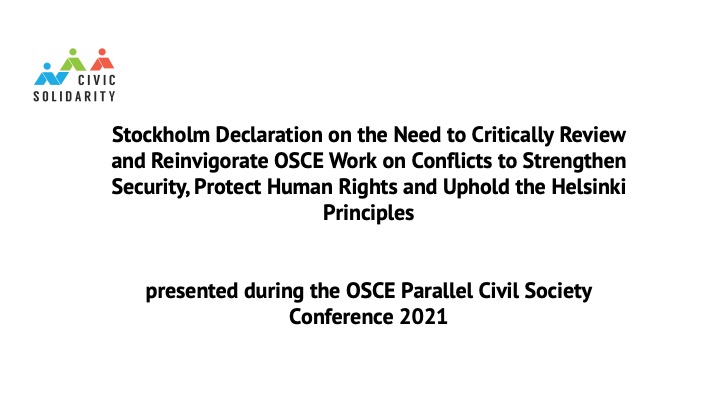 CIVIC
SOLIDARITY

Stockholm Declaration on the Need to Critically Review and Reinvigorate OSCE Work on Conflicts to Strengthen Security, Protect Human Rights and Uphold the Helsinki Principles

presented during the OSCE Parallel Civil Society Conference 2021